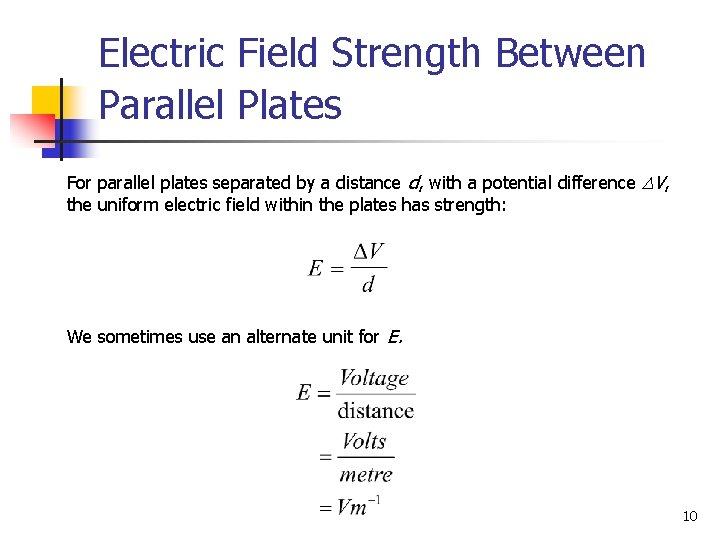 Electric Field Strength Between Parallel Plates

For parallel plates separated by a distance $d$, with a potential difference $\Delta V$, the uniform electric field within the plates has strength:

$E = \frac{\Delta V}{d}$

We sometimes use an alternate unit for $E$.

$E = \frac{Voltage}{\text{distance}}$

$= \frac{Volts}{metre}$

$= Vm^{-1}$

10